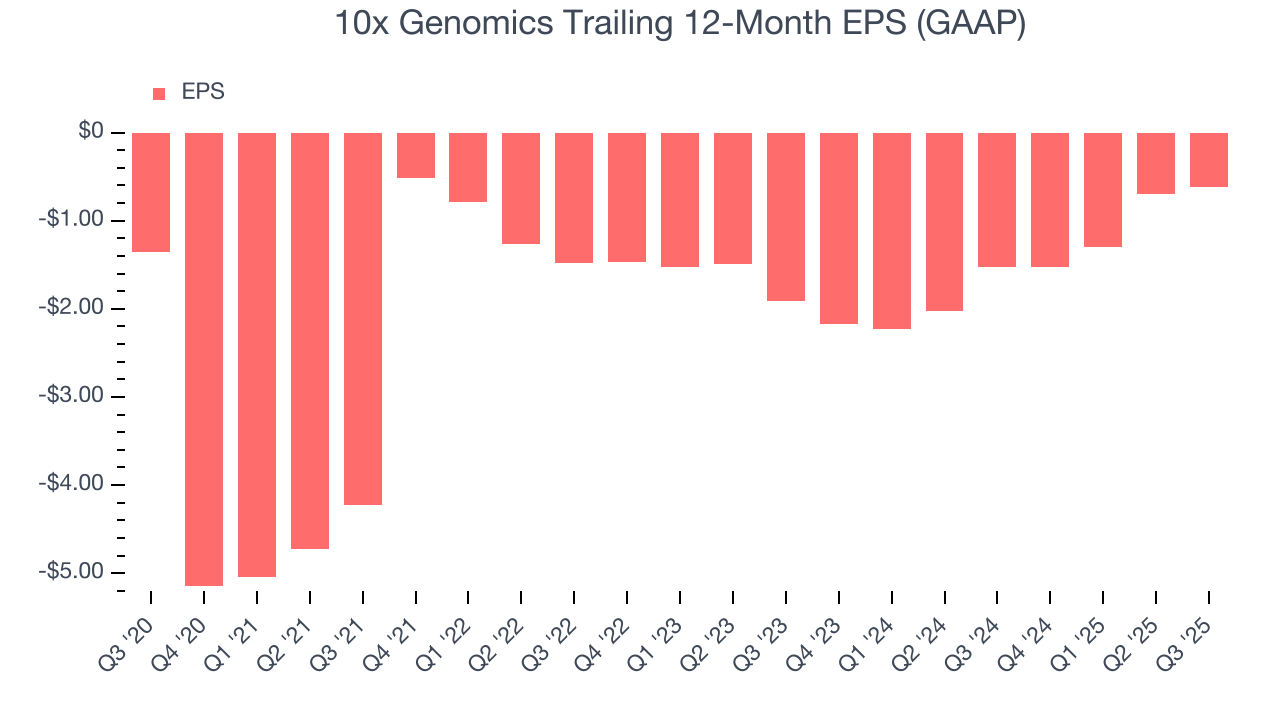 10x Genomics Trailing 12-Month EPS (GAAP)

EPS

$0
-$1.00
-$2.00
-$3.00
-$4.00
-$5.00

Q3 '20
Q4 '20
Q1 '21
Q2 '21
Q3 '21
Q4 '21
Q1 '22
Q2 '22
Q3 '22
Q4 '22
Q1 '23
Q2 '23
Q3 '23
Q4 '23
Q1 '24
Q2 '24
Q3 '24
Q4 '24
Q1 '25
Q2 '25
Q3 '25